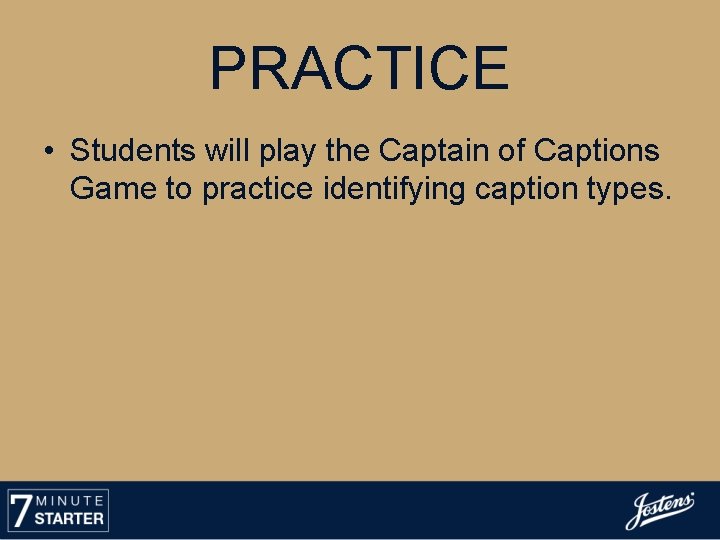 PRACTICE

• Students will play the Captain of Captions Game to practice identifying caption types.

7 MINUTE STARTER

Jostens